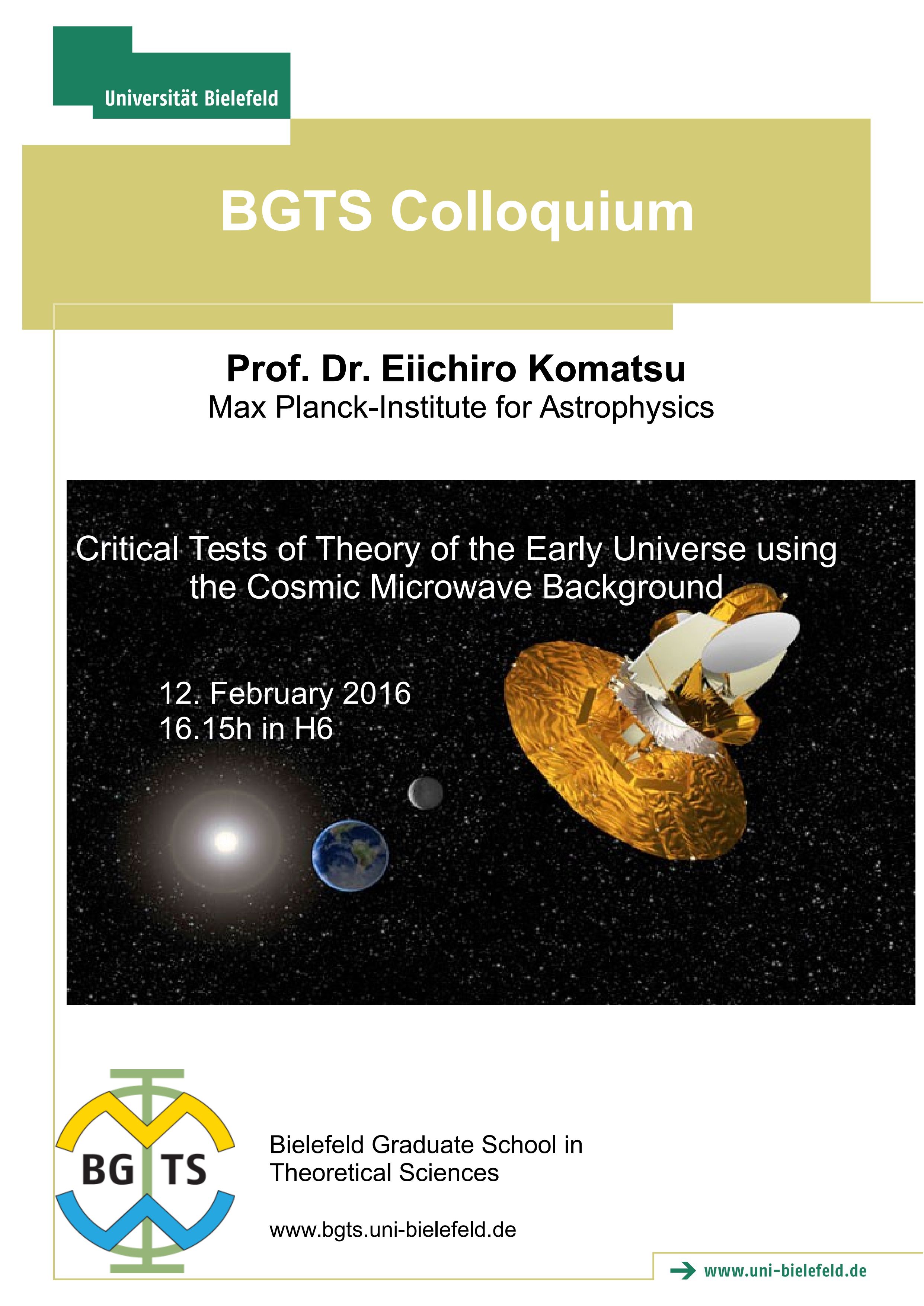 Universität Bielefeld

BGTS Colloquium

Prof. Dr. Eiichiro Komatsu
Max Planck-Institute for Astrophysics

Critical Tests of Theory of the Early Universe using the Cosmic Microwave Background

12. February 2016
16.15h in H6

BG TS

Bielefeld Graduate School in Theoretical Sciences

www.bgts.uni-bielefeld.de

www.uni-bielefeld.de